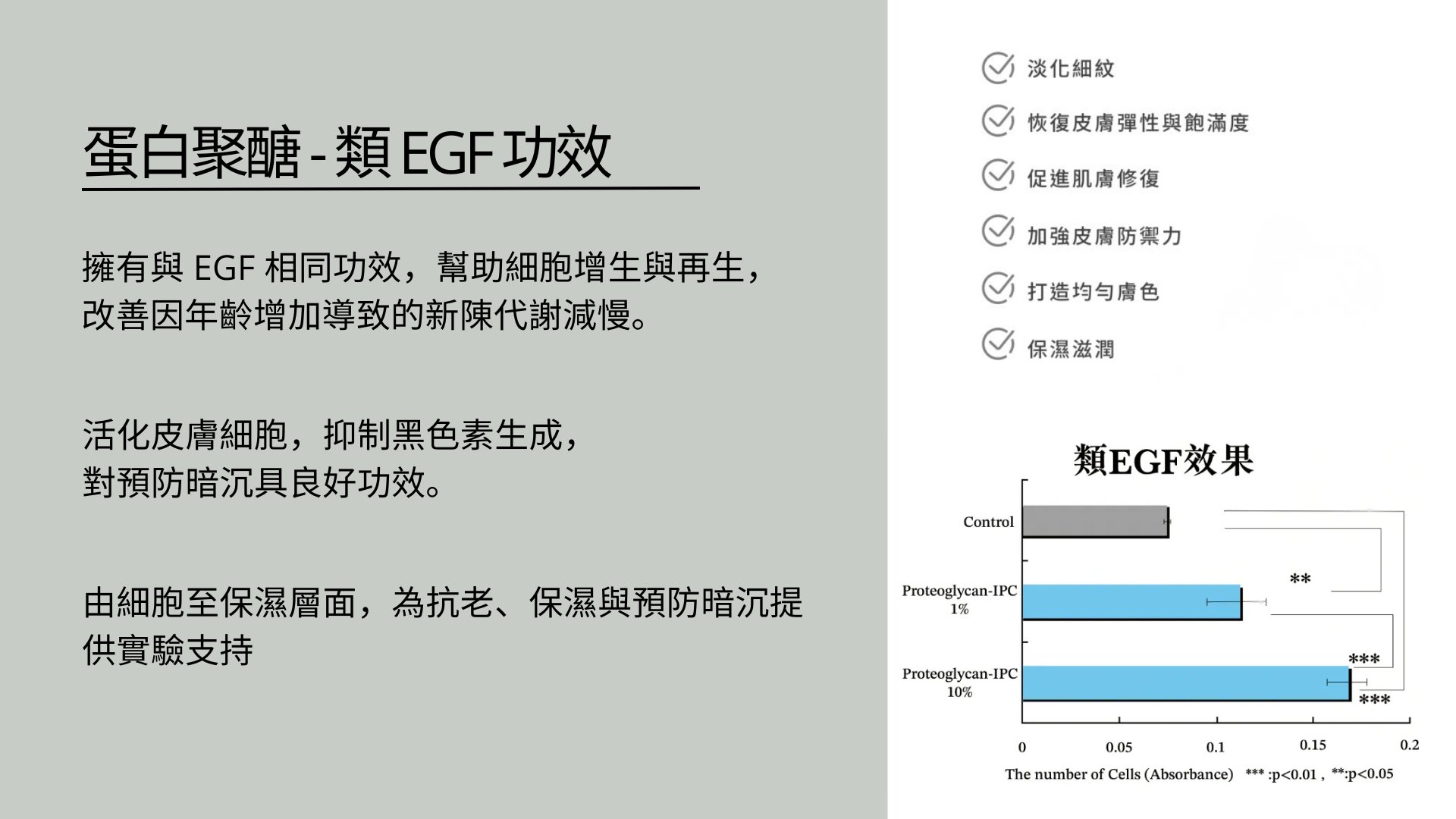 蛋白聚醣 - 類 EGF 功效

擁有與 EGF 相同功效，幫助細胞增生與再生，改善因年齡增加導致的新陳代謝減慢。

活化皮膚細胞，抑制黑色素生成，對預防暗沉具良好功效。

由細胞至保濕層面，為抗老、保濕與預防暗沉提供實驗支持

淡化細紋

恢復皮膚彈性與飽滿度

促進肌膚修復

加強皮膚防禦力

打造均勻膚色

保濕滋潤

類EGF效果

Control

Proteoglycan-IPC 1%

Proteoglycan-IPC 10%

**

***

***

0

0.05

0.1

0.15

0.2

The number of Cells (Absorbance) *** :p<0.01 , **:p<0.05